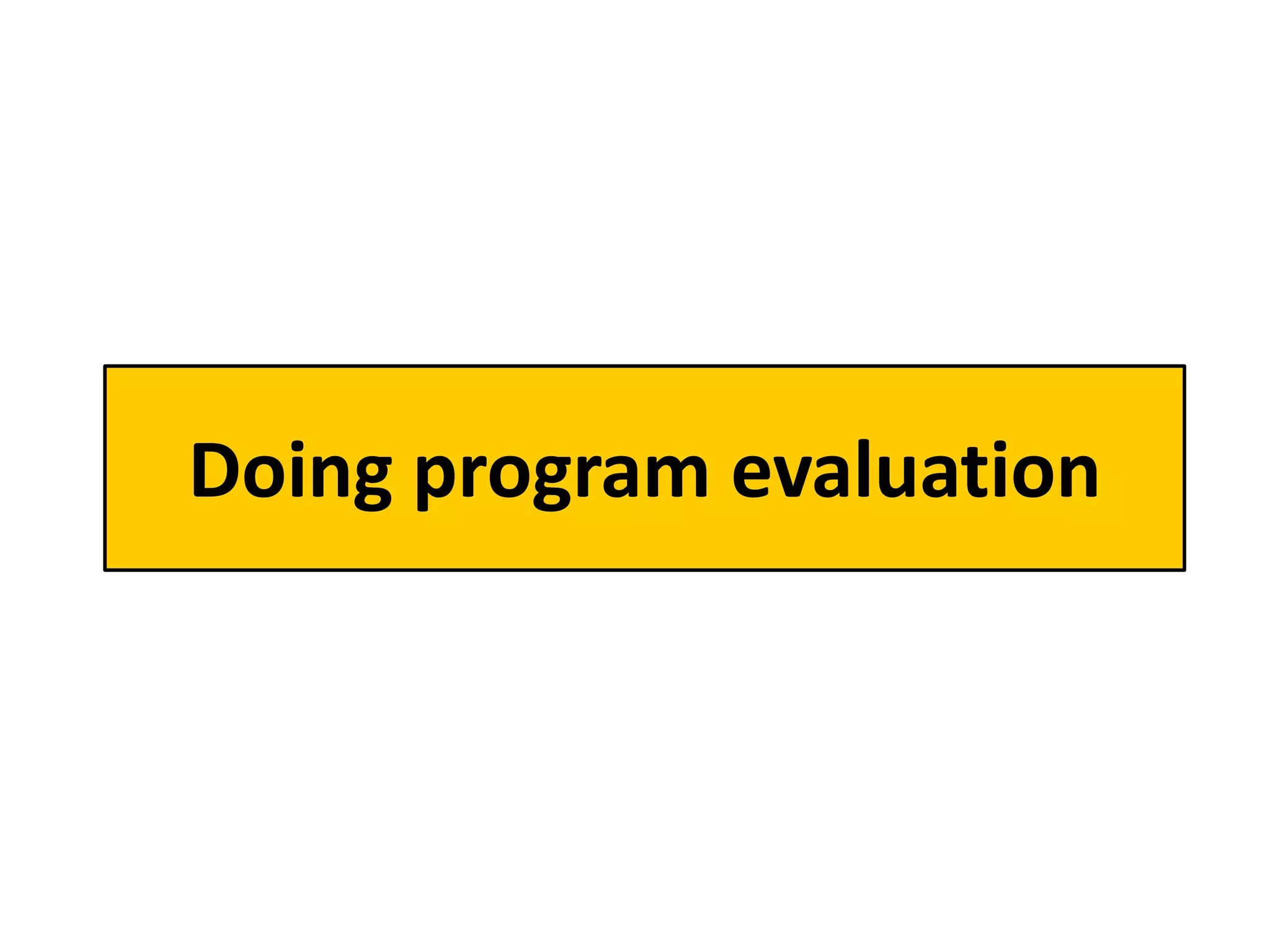 Doing program evaluation